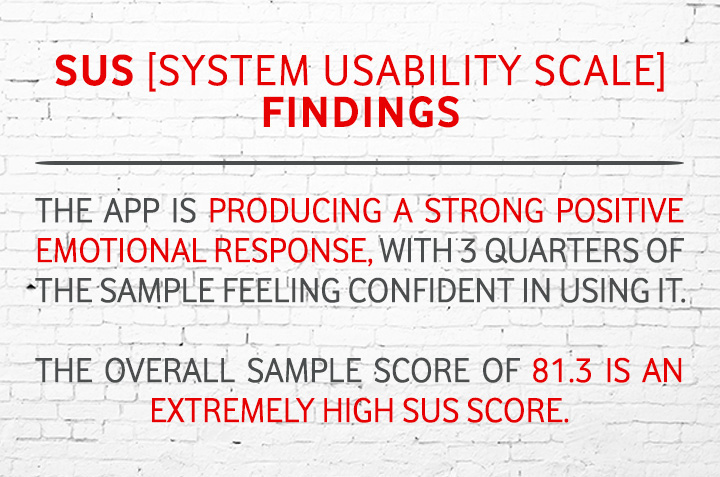 SUS [SYSTEM USABILITY SCALE] FINDINGS

THE APP IS PRODUCING A STRONG POSITIVE EMOTIONAL RESPONSE, WITH 3 QUARTERS OF THE SAMPLE FEELING CONFIDENT IN USING IT.

THE OVERALL SAMPLE SCORE OF 81.3 IS AN EXTREMELY HIGH SUS SCORE.